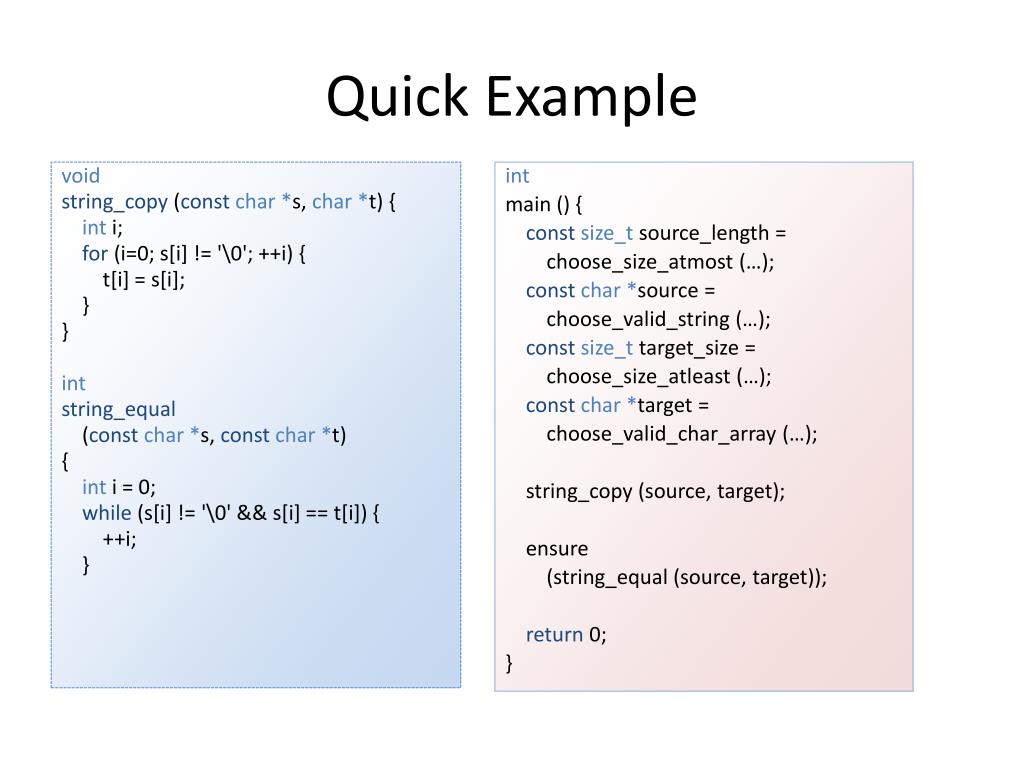 Quick Example

void
string_copy (const char *s, char *t) {
int i;
for (i=0; s[i] != '\0'; ++i) {
t[i] = s[i];
}
}

int
string_equal
(const char *s, const char *t)
{
int i = 0;
while (s[i] != '\0' && s[i] == t[i]) {
++i;
}

int
main () {
const size_t source_length =
choose_size_atmost (…);
const char *source =
choose_valid_string (…);
const size_t target_size =
choose_size_atleast (…);
const char *target =
choose_valid_char_array (…);

string_copy (source, target);

ensure
(string_equal (source, target));

return 0;
}